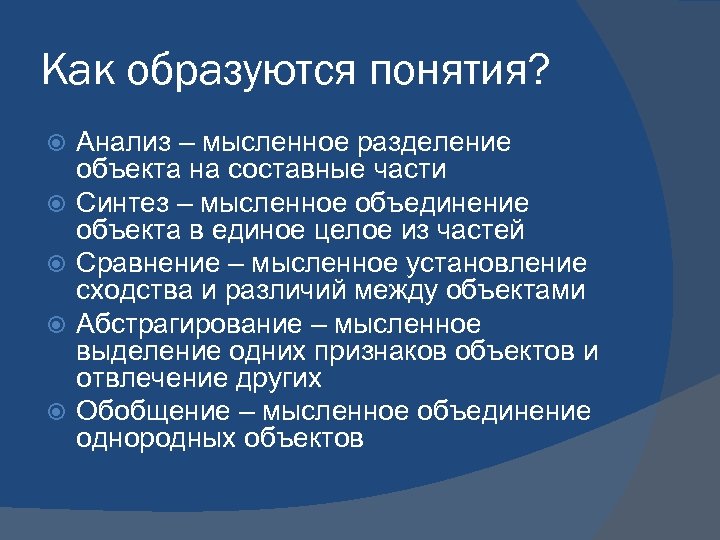 Как образуются понятия?

Анализ – мысленное разделение объекта на составные части

Синтез – мысленное объединение объекта в единое целое из частей

Сравнение – мысленное установление сходства и различий между объектами

Абстрагирование – мысленное выделение одних признаков объектов и отвлечение других

Обобщение – мысленное объединение однородных объектов